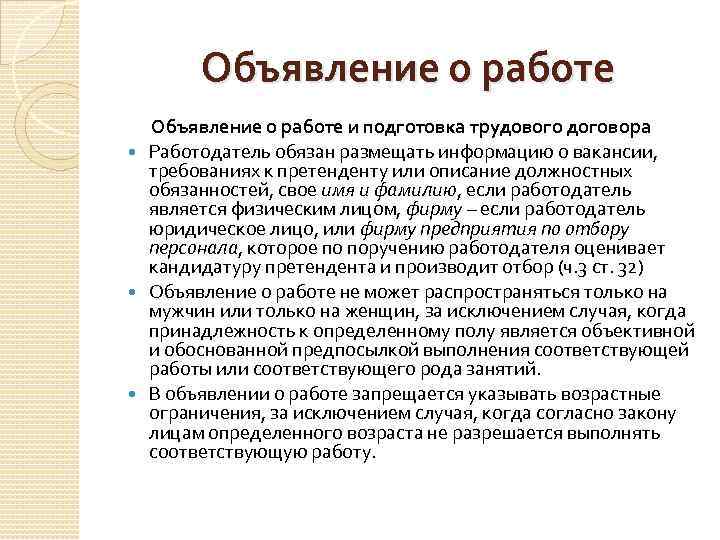 Объявление о работе

Объявление о работе и подготовка трудового договора

Работодатель обязан размещать информацию о вакансии, требованиях к претенденту или описание должностных обязанностей, свое имя и фамилию, если работодатель является физическим лицом, фирму – если работодатель юридическое лицо, или фирму предприятия по отбору персонала, которое по поручению работодателя оценивает кандидатуру претендента и производит отбор (ч.3 ст. 32)

Объявление о работе не может распространяться только на мужчин или только на женщин, за исключением случая, когда принадлежность к определенному полу является объективной и обоснованной предпосылкой выполнения соответствующей работы или соответствующего рода занятий.

В объявлении о работе запрещается указывать возрастные ограничения, за исключением случая, когда согласно закону лицам определенного возраста не разрешается выполнять соответствующую работу.